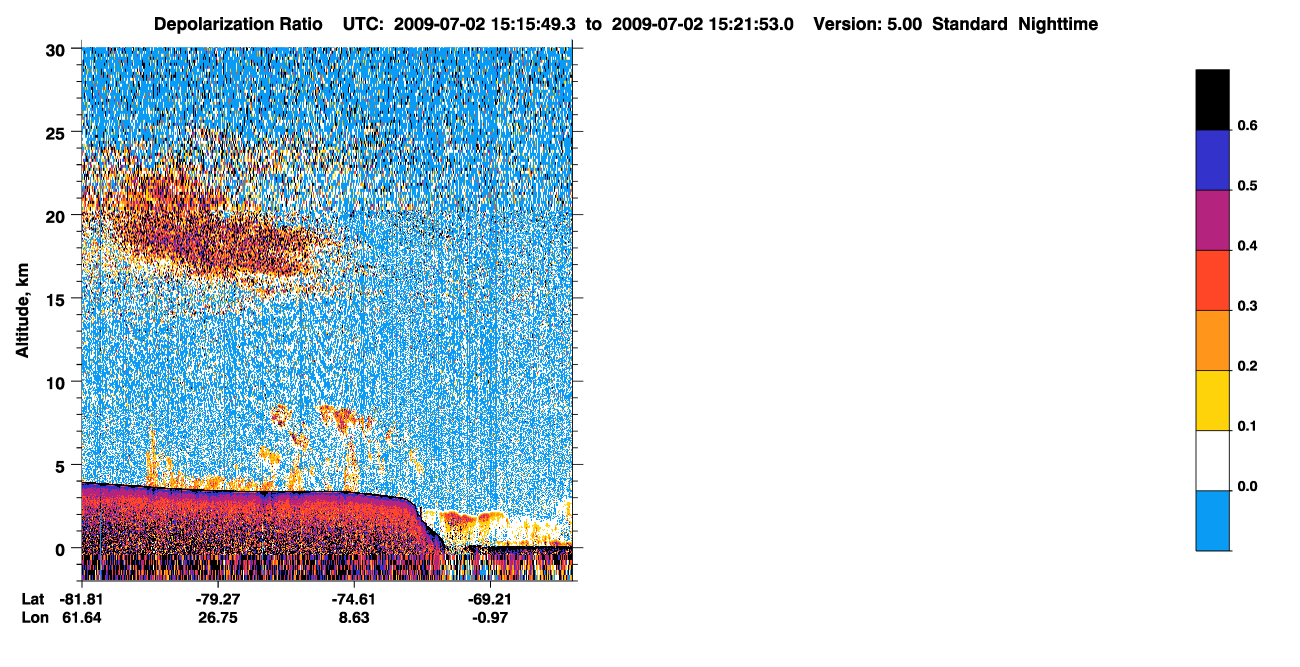 Depolarization Ratio UTC: 2009-07-02 15:15:49.3 to 2009-07-02 15:21:53.0 Version: 5.00 Standard Nighttime

Altitude, km

30
25
20
15
10
5
0

Lat -81.81 -79.27 -74.61 -69.21
Lon 61.64 26.75 8.63 -0.97

0.6
0.5
0.4
0.3
0.2
0.1
0.0